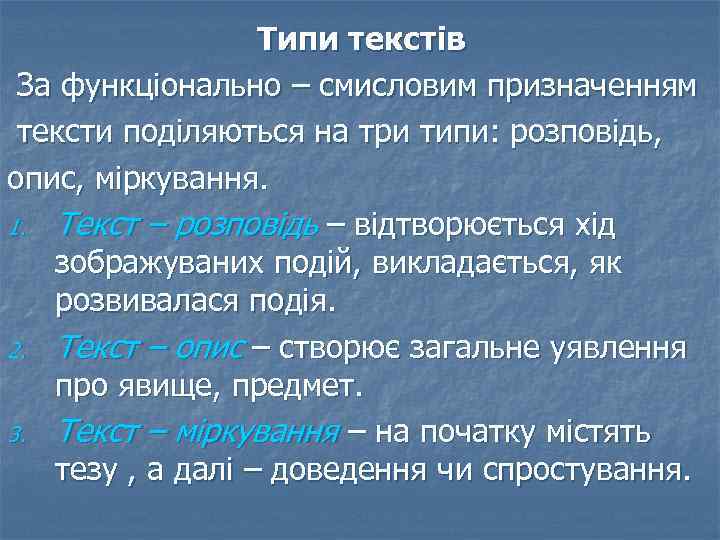 Типи текстів

За функціонально – смисловим призначенням тексти поділяються на три типи: розповідь, опис, міркування.

1. Текст – розповідь – відтворюється хід зображуваних подій, викладається, як розвивалася подія.
2. Текст – опис – створює загальне уявлення про явище, предмет.
3. Текст – міркування – на початку містять тезу , а далі – доведення чи спростування.